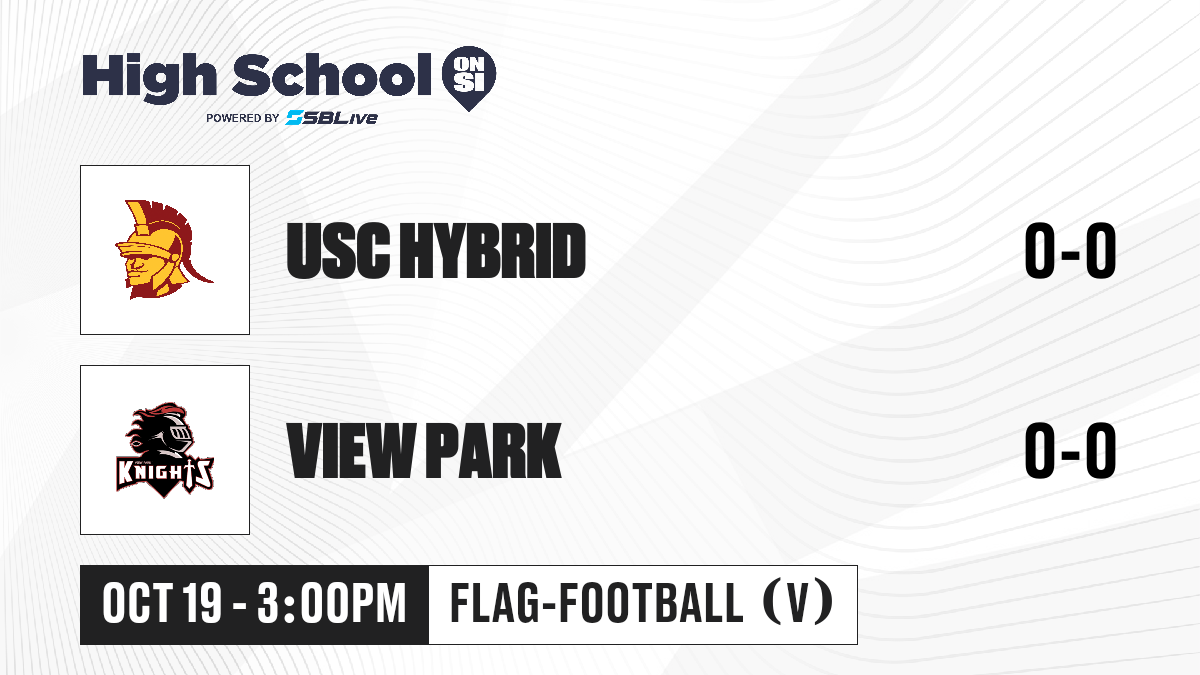 High School ON SI
POWERED BY SBLive

USC HYBRID 0-0

KNIGHTS

VIEW PARK 0-0

OCT 19 - 3:00PM FLAG-FOOTBALL (V)